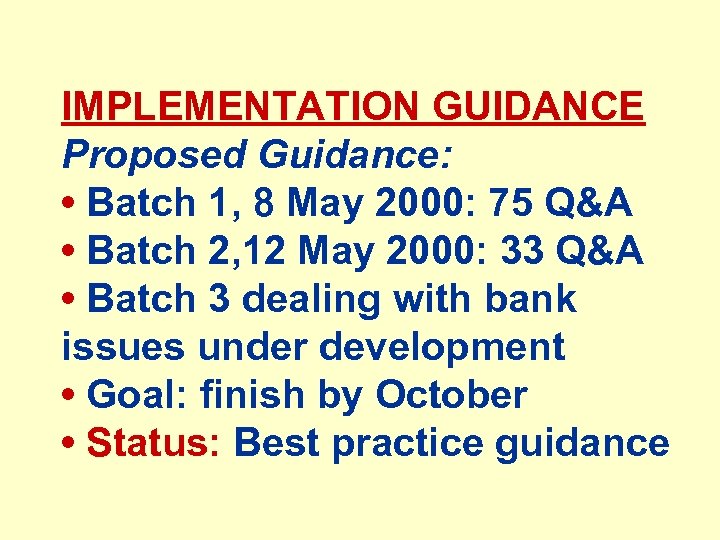 IMPLEMENTATION GUIDANCE
Proposed Guidance:
• Batch 1, 8 May 2000: 75 Q&A
• Batch 2,12 May 2000: 33 Q&A
• Batch 3 dealing with bank issues under development
• Goal: finish by October
• Status: Best practice guidance